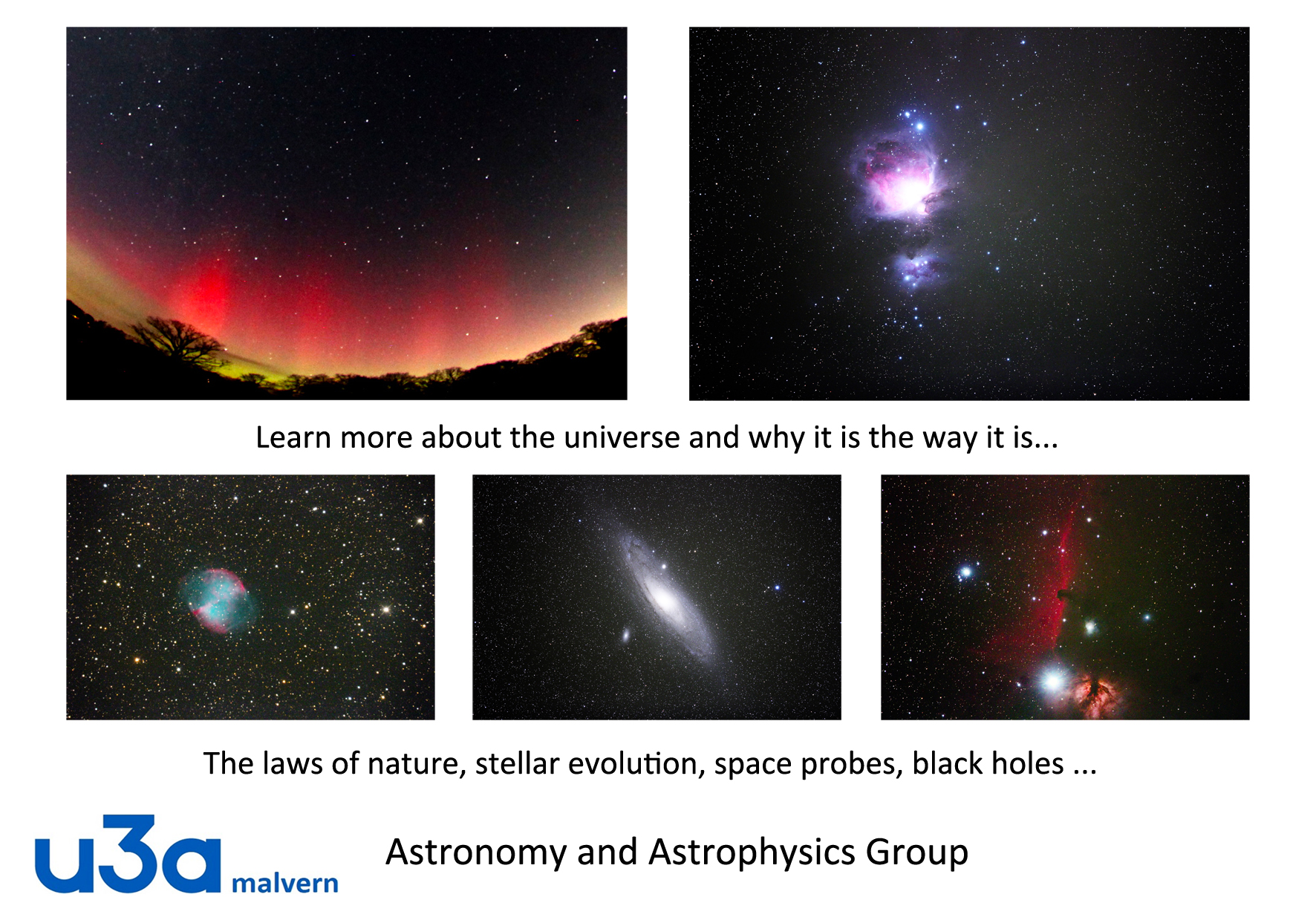 Learn more about the universe and why it is the way it is...

The laws of nature, stellar evolution, space probes, black holes ...

u3a malvern

Astronomy and Astrophysics Group